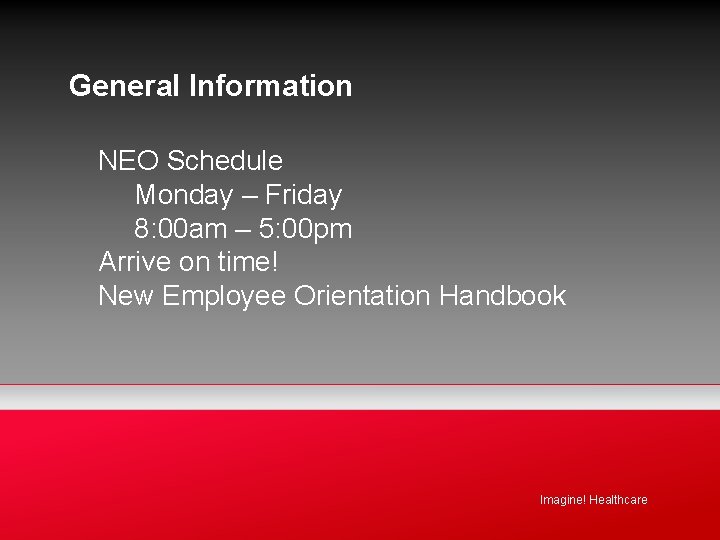 General Information

NEO Schedule
Monday – Friday
8:00am – 5:00pm
Arrive on time!
New Employee Orientation Handbook

Imagine! Healthcare